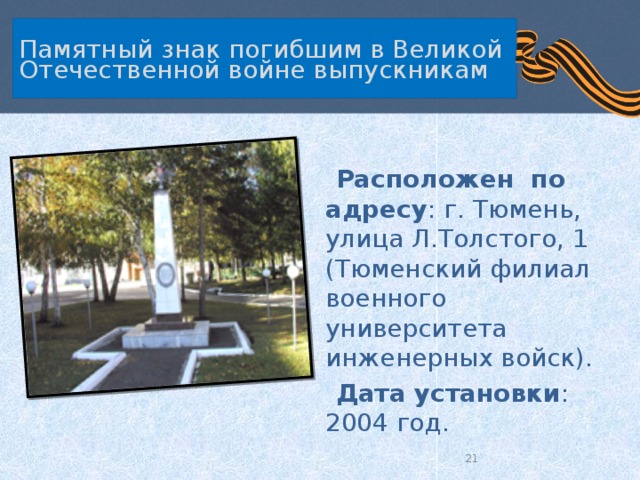 Памятный знак погибшим в Великой Отечественной войне выпускникам

Расположен по адресу: г. Тюмень, улица Л.Толстого, 1 (Тюменский филиал военного университета инженерных войск).

Дата установки: 2004 год.

21